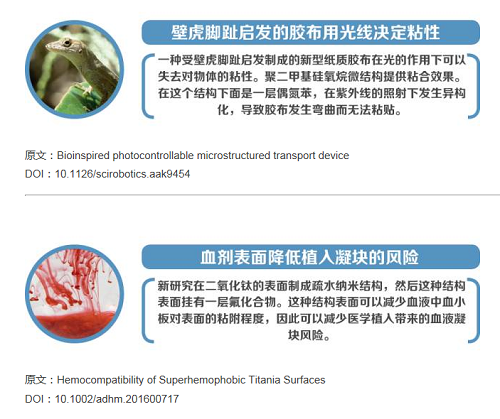 壁虎脚趾启发的胶布用光线决定粘性

一种受壁虎脚趾启发制成的新型纸质胶布在光的作用下可以失去对物体的粘性。聚二甲基硅氧烷微结构提供粘合效果。在这个结构下面是一层偶氮苯，在紫外线的照射下发生异构化，导致胶布发生弯曲而无法粘贴。

原文：Bioinspired photocontrollable microstructured transport device
DOI：10.1126/scirobotics.aak9454

血剂表面降低植入凝块的风险

新研究在二氧化钛的表面制成疏水纳米结构，然后这种结构表面挂有一层氟化合物。这种结构表面可以减少血液中血小板对表面的粘附程度，因此可以减少医学植入带来的血液凝块风险。

原文：Hemocompatibility of Superhemophobic Titania Surfaces
DOI：10.1002/adhm.201600717